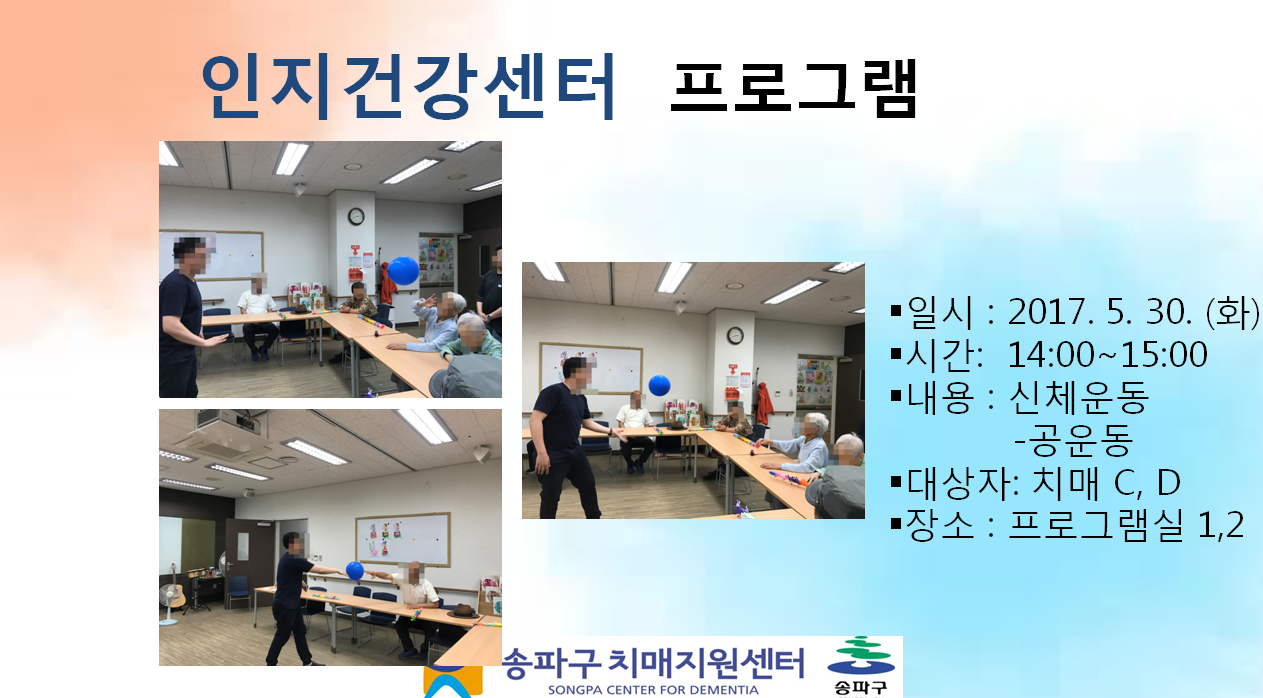 인지건강센터 프로그램

▪일시 : 2017. 5. 30. (화)
▪시간: 14:00~15:00
▪내용 : 신체운동
-공운동
▪대상자: 치매 C, D
▪장소 : 프로그램실 1,2

송파구 치매지원센터
SONGPA CENTER FOR DEMENTIA
송파구